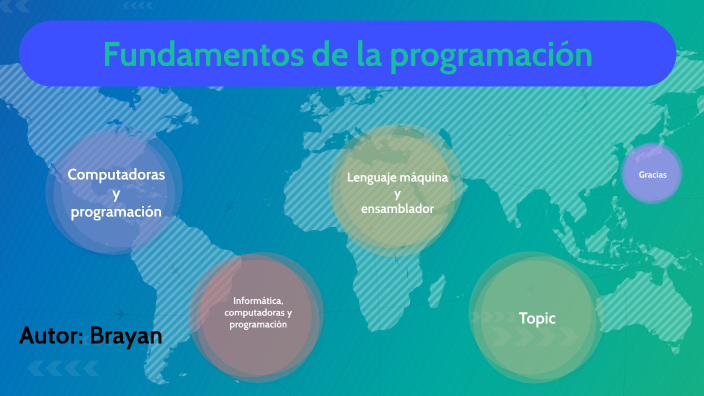 Fundamentos de la programación

Computadoras y programación

Lenguaje máquina y ensamblador

Gracias

Informática, computadoras y programación

Topic

Autor: Brayan